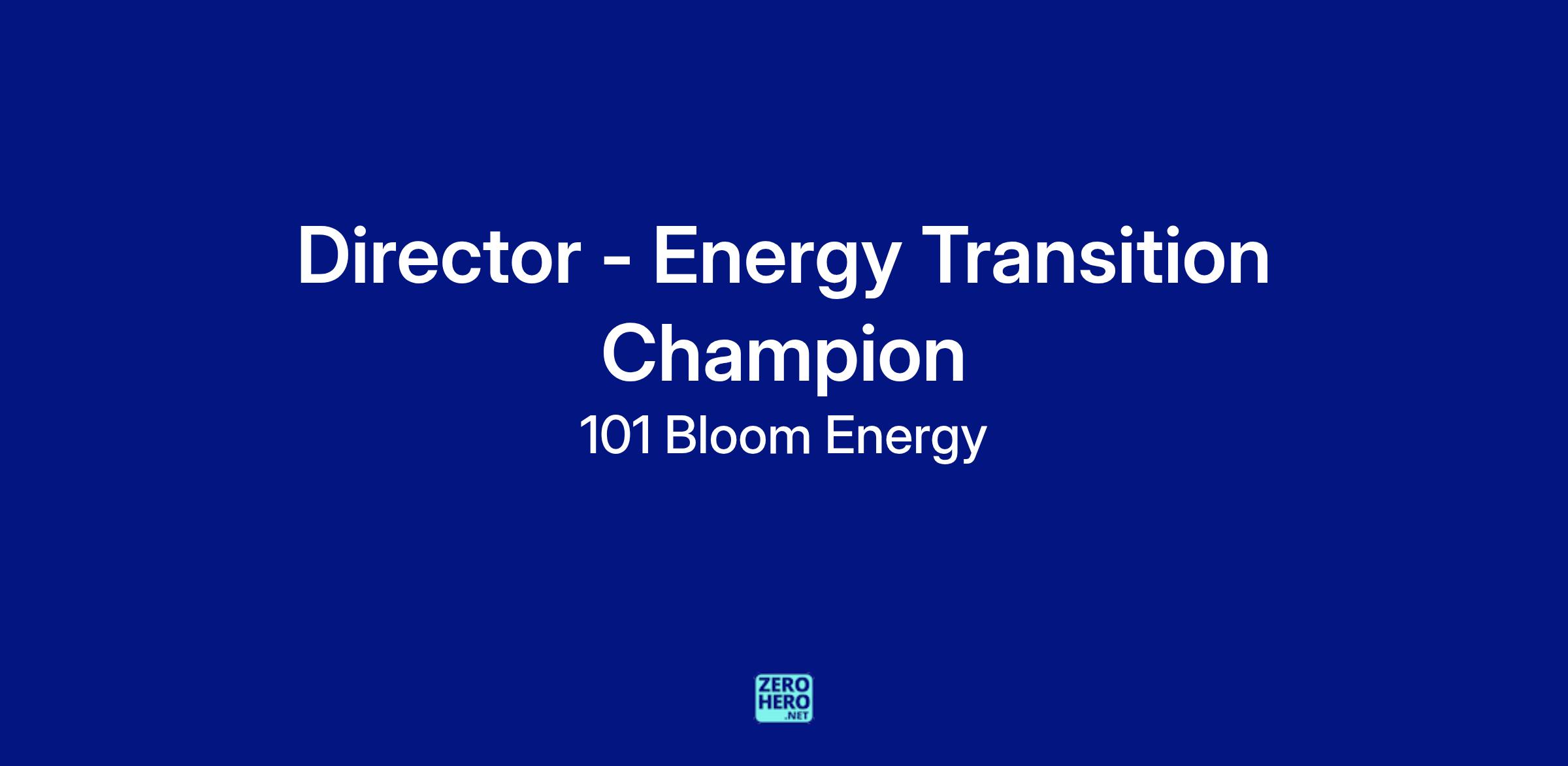 Director - Energy Transition Champion

101 Bloom Energy

ZERO
HERO
.NET